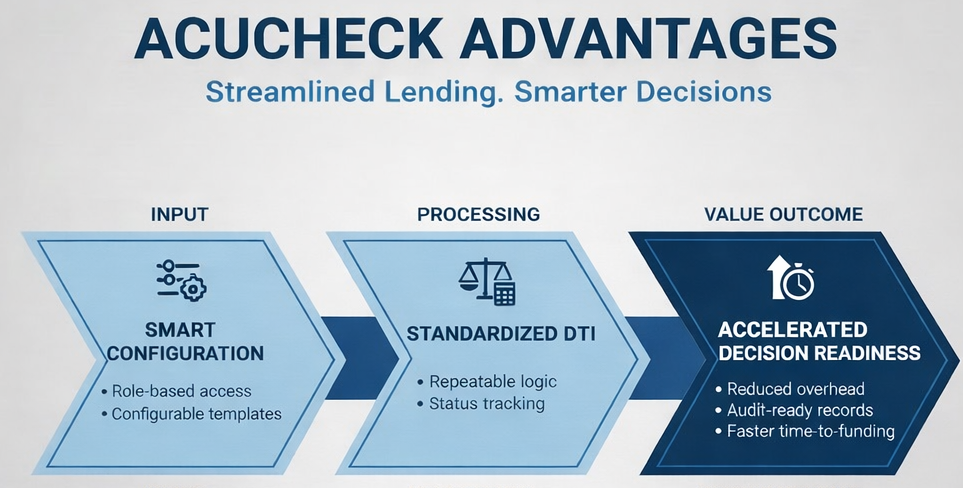 ACUCHECK ADVANTAGES

Streamlined Lending. Smarter Decisions

INPUT

SMART CONFIGURATION

• Role-based access
• Configurable templates

PROCESSING

STANDARDIZED DTI

• Repeatable logic
• Status tracking

VALUE OUTCOME

ACCELERATED DECISION READINESS

• Reduced overhead
• Audit-ready records
• Faster time-to-funding